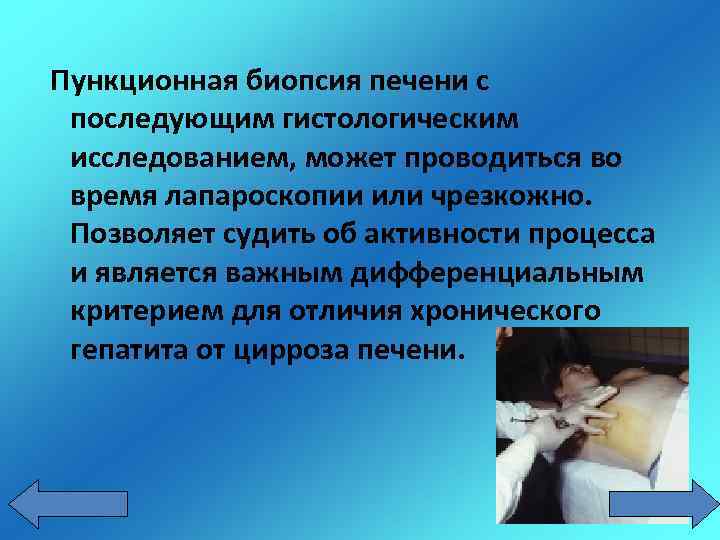 Пункционная биопсия печени с последующим гистологическим исследованием, может проводиться во время лапароскопии или чрезкожно. Позволяет судить об активности процесса и является важным дифференциальным критерием для отличия хронического гепатита от цирроза печени.